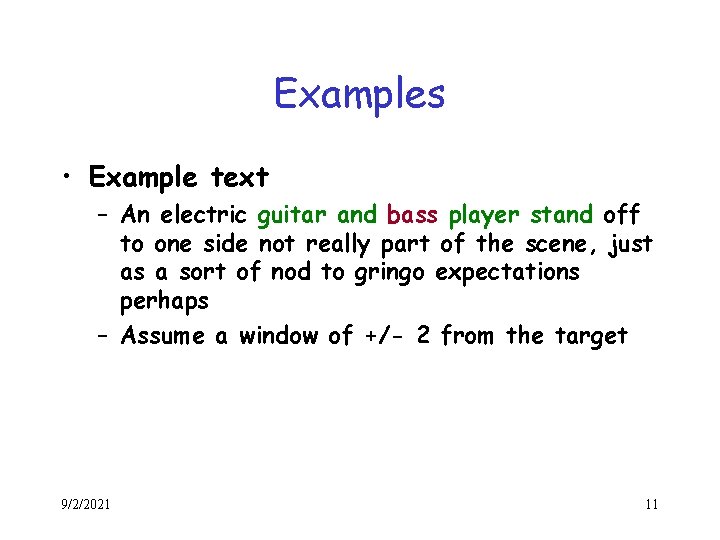 Examples

• Example text
– An electric guitar and bass player stand off to one side not really part of the scene, just as a sort of nod to gringo expectations perhaps
– Assume a window of +/- 2 from the target

9/2/2021

11